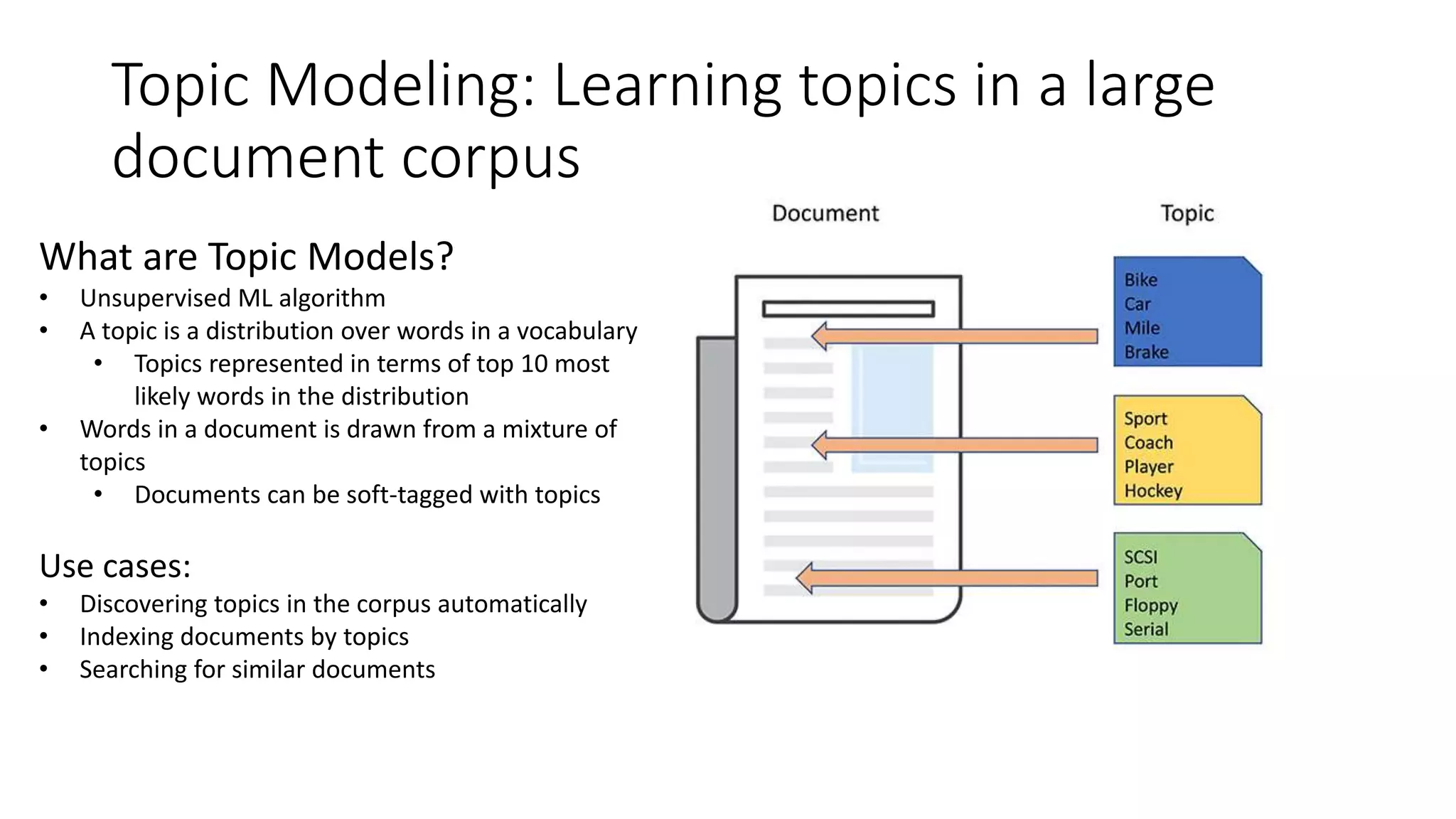 Topic Modeling: Learning topics in a large document corpus

What are Topic Models?
• Unsupervised ML algorithm
• A topic is a distribution over words in a vocabulary
  • Topics represented in terms of top 10 most likely words in the distribution
• Words in a document is drawn from a mixture of topics
  • Documents can be soft-tagged with topics

Use cases:
• Discovering topics in the corpus automatically
• Indexing documents by topics
• Searching for similar documents

Document

Topic

Bike
Car
Mile
Brake

Sport
Coach
Player
Hockey

SCSI
Port
Floppy
Serial